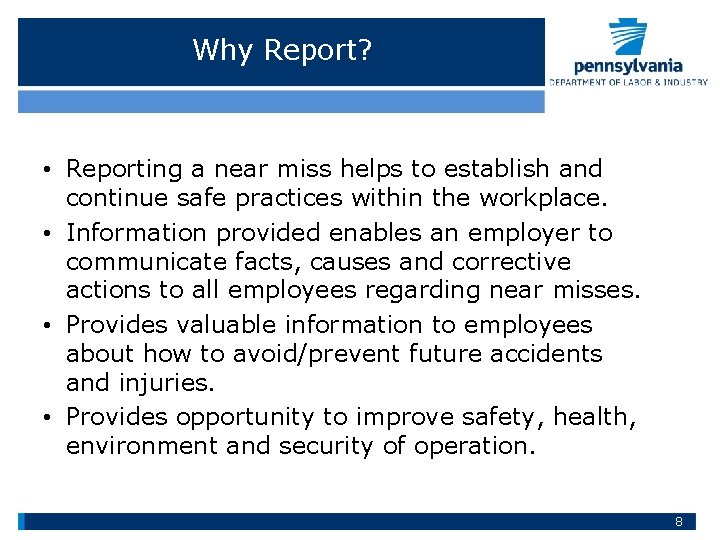 Why Report?

pennsylvania
DEPARTMENT OF LABOR & INDUSTRY

• Reporting a near miss helps to establish and continue safe practices within the workplace.
• Information provided enables an employer to communicate facts, causes and corrective actions to all employees regarding near misses.
• Provides valuable information to employees about how to avoid/prevent future accidents and injuries.
• Provides opportunity to improve safety, health, environment and security of operation.

8